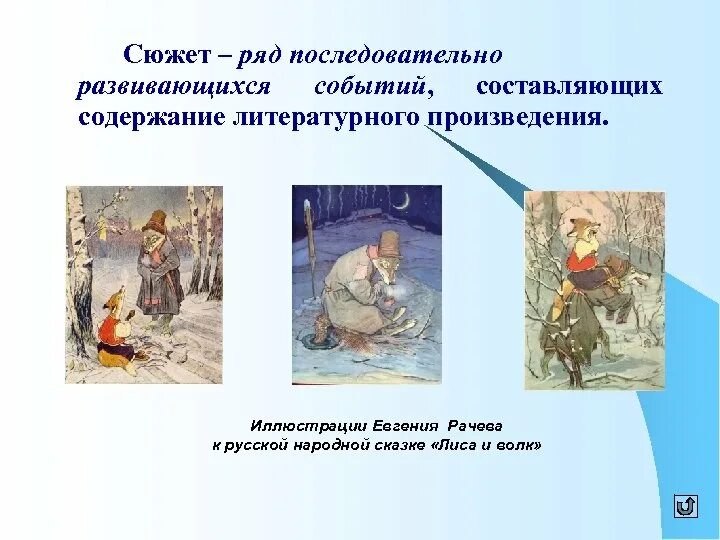 Сюжет – ряд последовательно развивающихся событий, составляющих содержание литературного произведения.

Иллюстрации Евгения Рачева
к русской народной сказке «Лиса и волк»